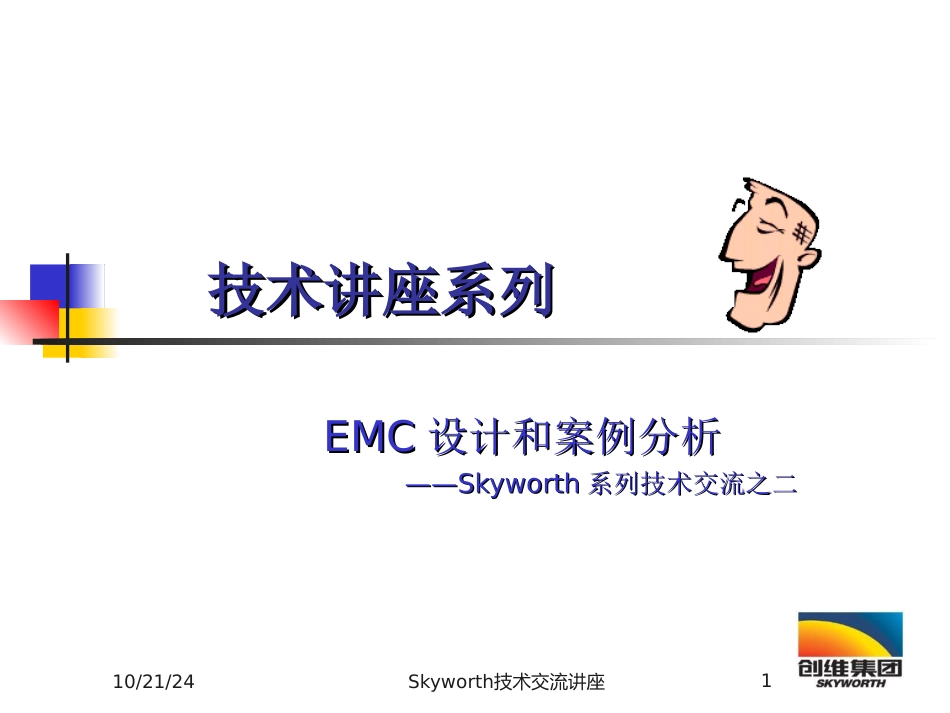 技术讲座系列

EMC 设计和案例分析

——Skyworth 系列技术交流之二

10/21/24

Skyworth技术交流讲座

1

创维集团
SKYWORTH